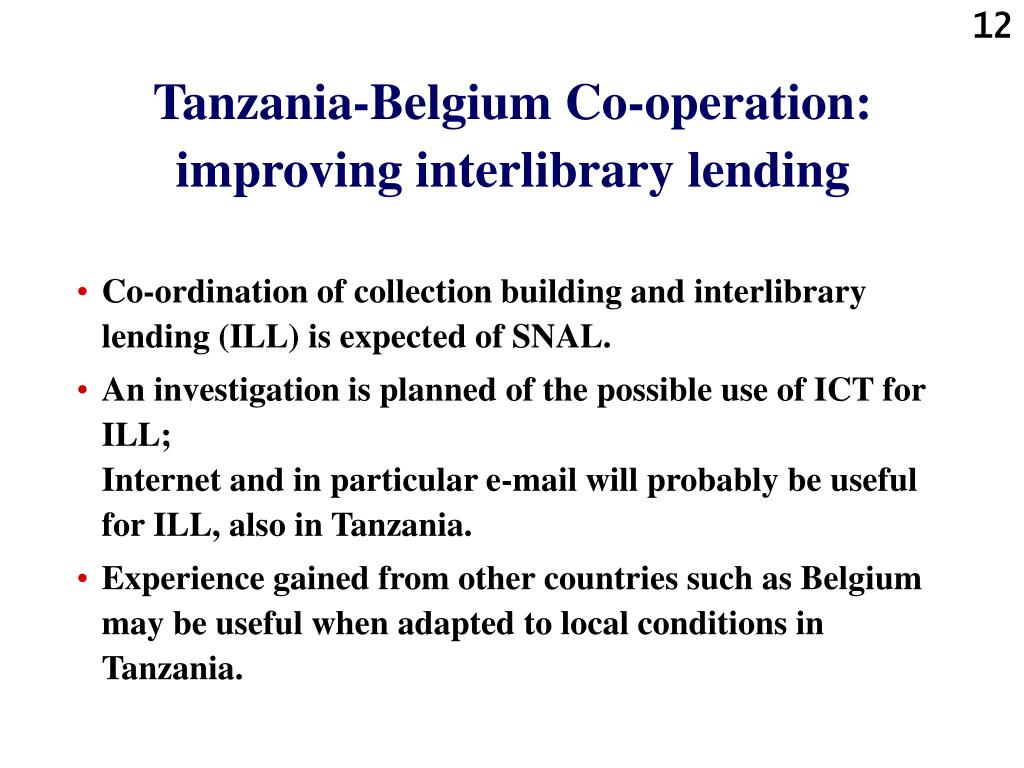 12

Tanzania-Belgium Co-operation: improving interlibrary lending

• Co-ordination of collection building and interlibrary lending (ILL) is expected of SNAL.
• An investigation is planned of the possible use of ICT for ILL;
Internet and in particular e-mail will probably be useful for ILL, also in Tanzania.
• Experience gained from other countries such as Belgium may be useful when adapted to local conditions in Tanzania.